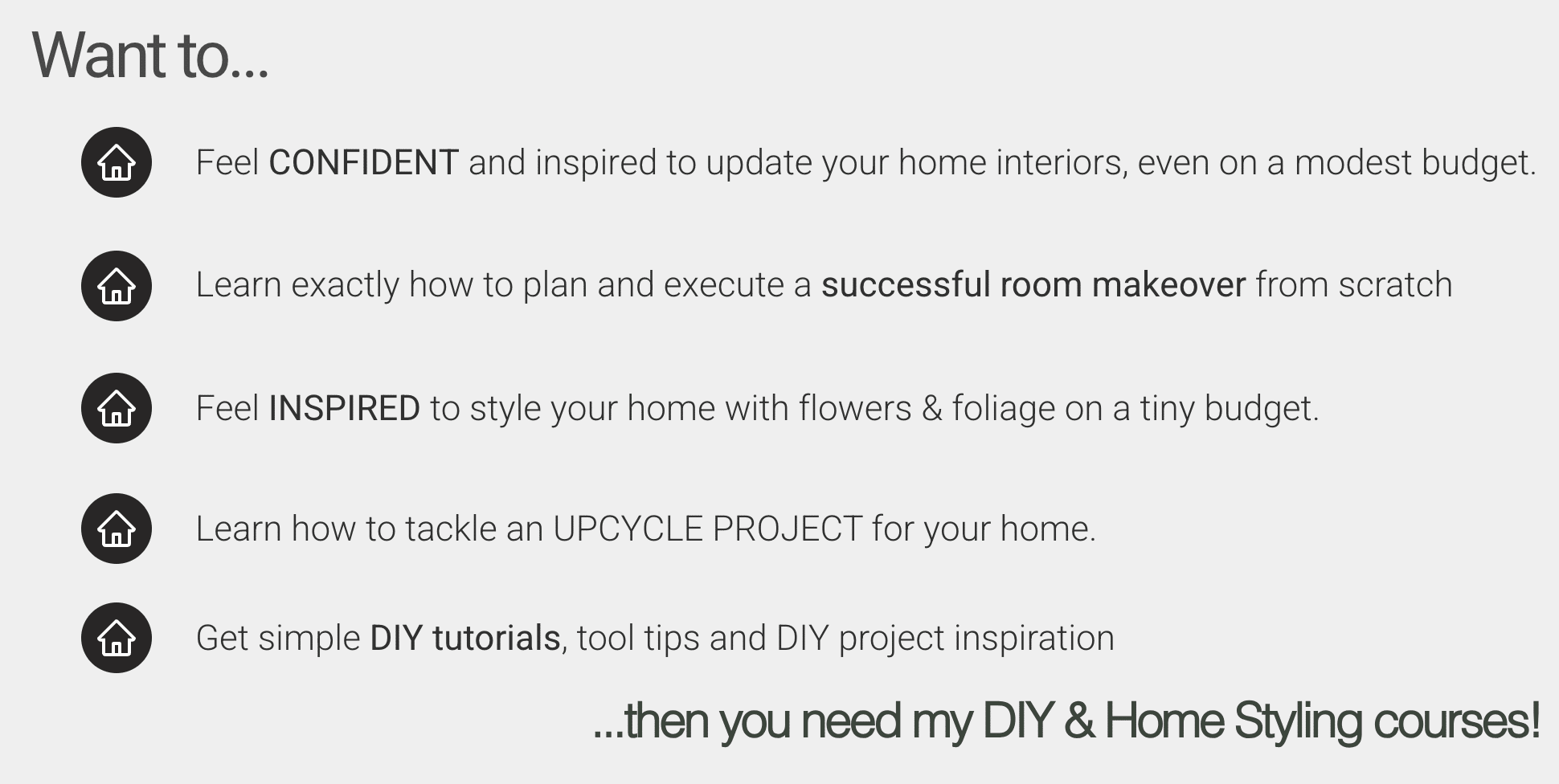 Want to...

Feel CONFIDENT and inspired to update your home interiors, even on a modest budget.

Learn exactly how to plan and execute a successful room makeover from scratch

Feel INSPIRED to style your home with flowers & foliage on a tiny budget.

Learn how to tackle an UPCYCLE PROJECT for your home.

Get simple DIY tutorials, tool tips and DIY project inspiration

...then you need my DIY & Home Styling courses!